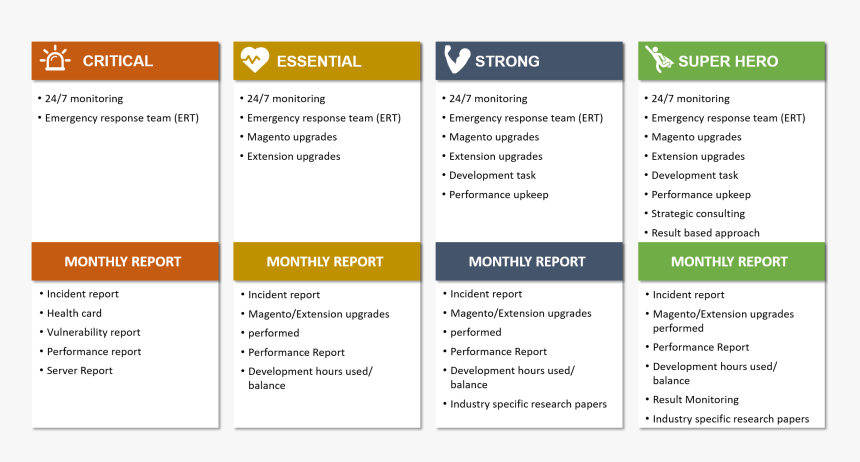 CRITICAL

• 24/7 monitoring
• Emergency response team (ERT)

MONTHLY REPORT

• Incident report
• Health card
• Vulnerability report
• Performance report
• Server Report

ESSENTIAL

• 24/7 monitoring
• Emergency response team (ERT)
• Magento upgrades
• Extension upgrades

MONTHLY REPORT

• Incident report
• Magento/Extension upgrades
• performed
• Performance Report
• Development hours used/ balance

STRONG

• 24/7 monitoring
• Emergency response team (ERT)
• Magento upgrades
• Extension upgrades
• Development task
• Performance upkeep

MONTHLY REPORT

• Incident report
• Magento/Extension upgrades
• performed
• Performance Report
• Development hours used/ balance
• Industry specific research papers

SUPER HERO

• 24/7 monitoring
• Emergency response team (ERT)
• Magento upgrades
• Extension upgrades
• Development task
• Performance upkeep
• Strategic consulting
• Result based approach

MONTHLY REPORT

• Incident report
• Magento/Extension upgrades performed
• Performance Report
• Development hours used/ balance
• Result Monitoring
• Industry specific research papers